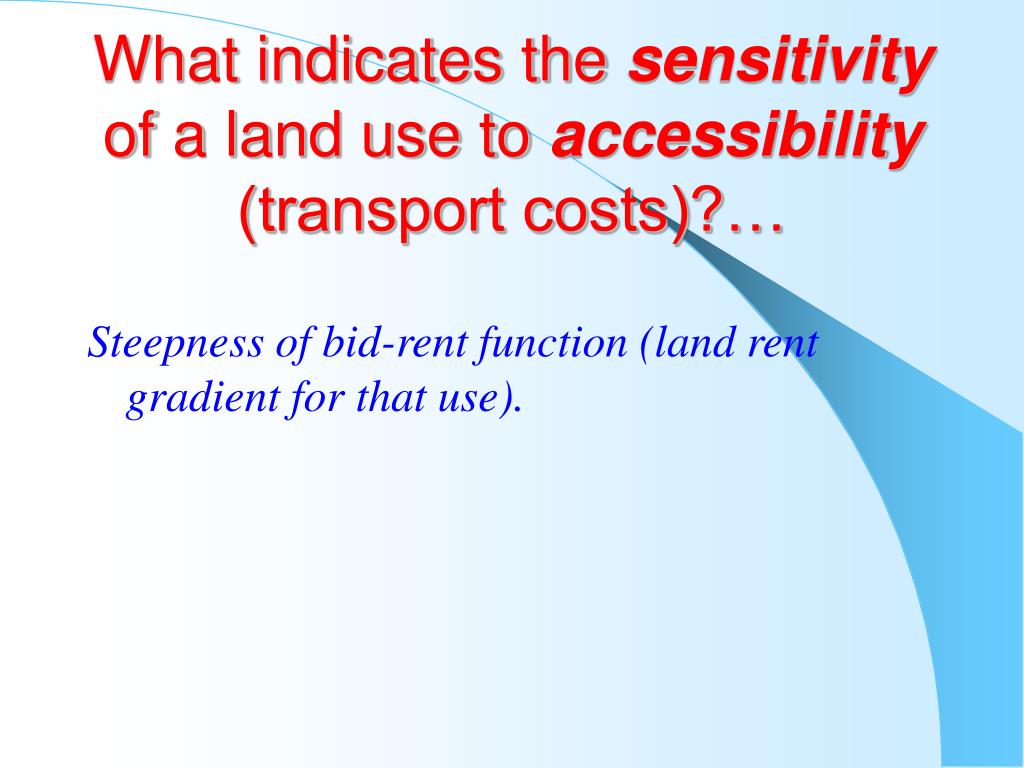 What indicates the sensitivity of a land use to accessibility (transport costs)?…

Steepness of bid-rent function (land rent gradient for that use).